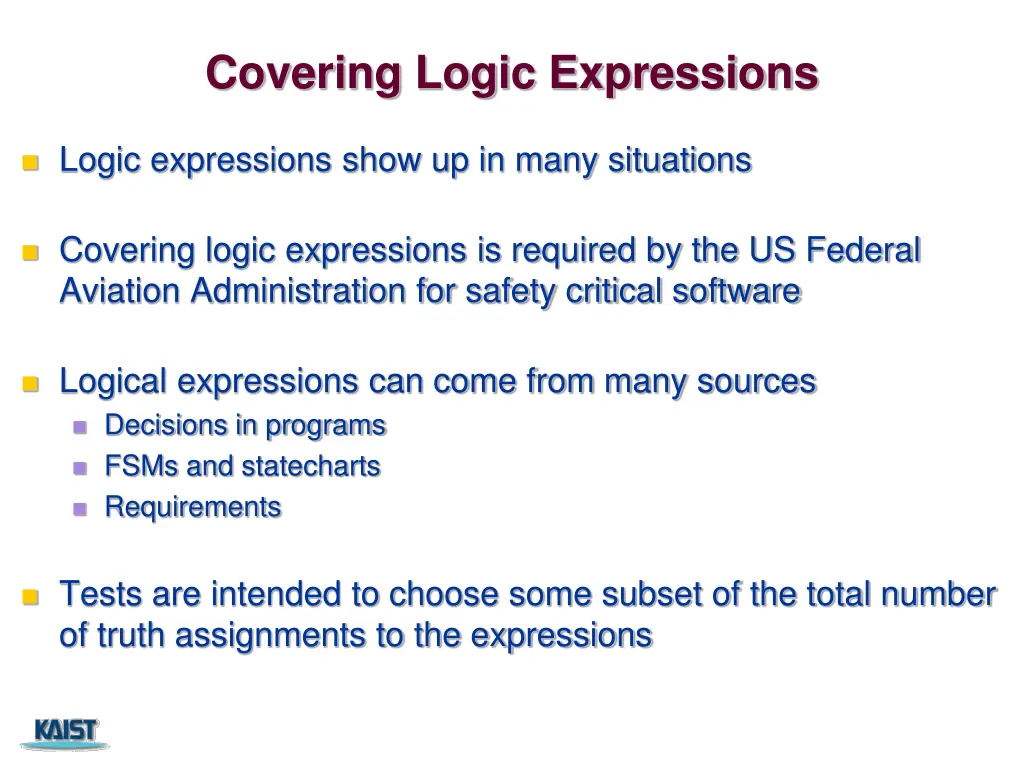 Covering Logic Expressions

Logic expressions show up in many situations

Covering logic expressions is required by the US Federal Aviation Administration for safety critical software

Logical expressions can come from many sources

Decisions in programs

FSMs and statecharts

Requirements

Tests are intended to choose some subset of the total number of truth assignments to the expressions

KAIST